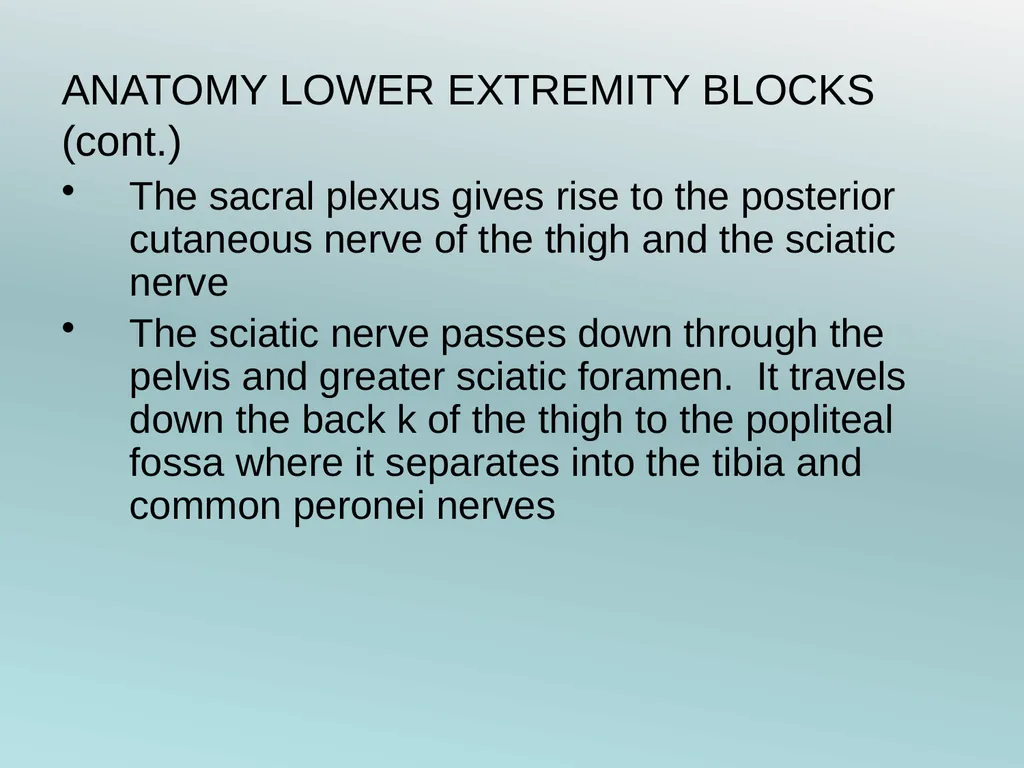 ANATOMY LOWER EXTREMITY BLOCKS (cont.)

• The sacral plexus gives rise to the posterior cutaneous nerve of the thigh and the sciatic nerve

• The sciatic nerve passes down through the pelvis and greater sciatic foramen. It travels down the back k of the thigh to the popliteal fossa where it separates into the tibia and common peronei nerves